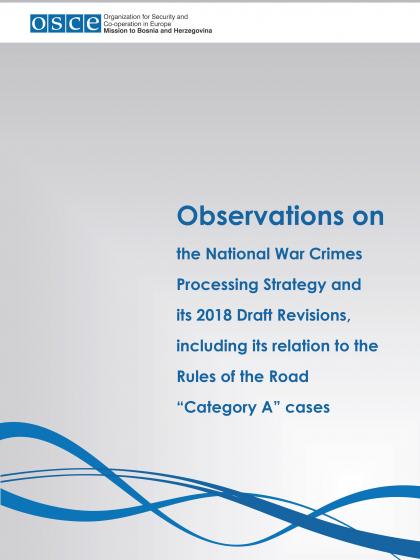 OSCE Organization for Security and Co-operation in Europe
Mission to Bosnia and Herzegovina

Observations on

the National War Crimes Processing Strategy and its 2018 Draft Revisions, including its relation to the Rules of the Road "Category A" cases